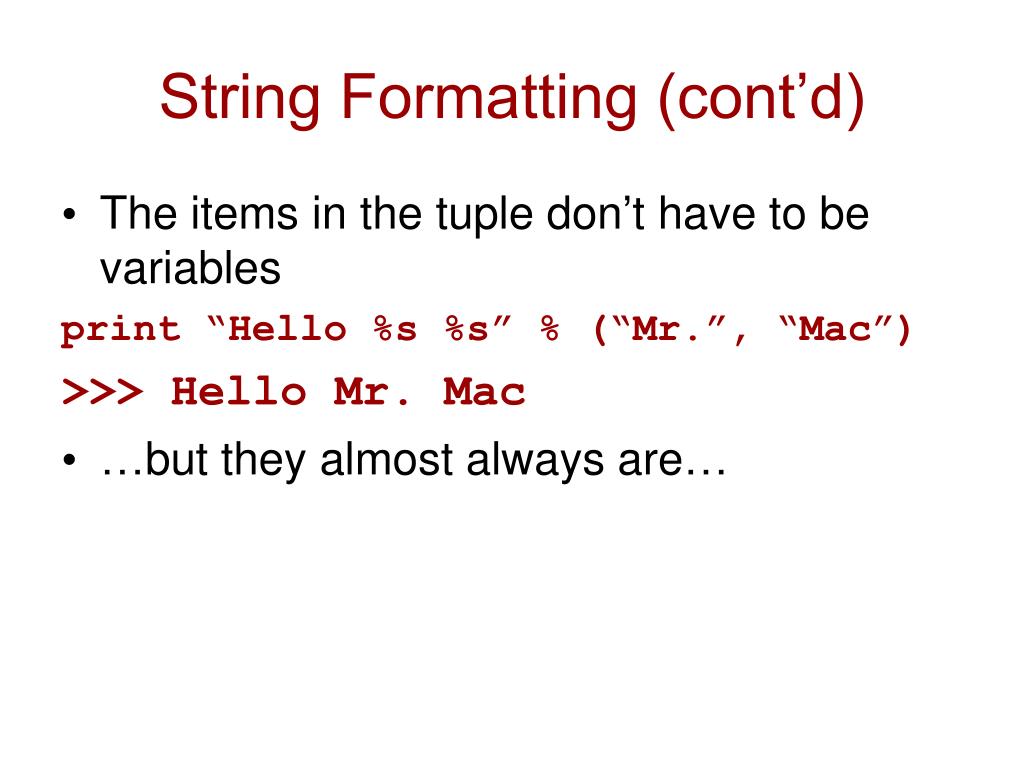 String Formatting (cont’d)

• The items in the tuple don’t have to be variables

print “Hello %s %s” % (“Mr.”, “Mac”)

>>> Hello Mr. Mac

• …but they almost always are…